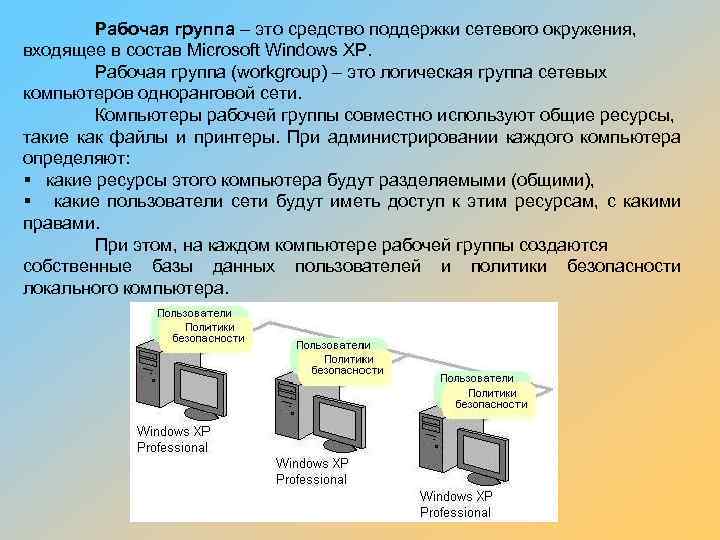 Рабочая группа – это средство поддержки сетевого окружения, входящее в состав Microsoft Windows XP.

Рабочая группа (workgroup) – это логическая группа сетевых компьютеров одноранговой сети.

Компьютеры рабочей группы совместно используют общие ресурсы, такие как файлы и принтеры. При администрировании каждого компьютера определяют:

▪ какие ресурсы этого компьютера будут разделяемыми (общими),

▪ какие пользователи сети будут иметь доступ к этим ресурсам, с какими правами.

При этом, на каждом компьютере рабочей группы создаются собственные базы данных пользователей и политики безопасности локального компьютера.

Пользователи
Политики безопасности
Windows XP Professional

Пользователи
Политики безопасности
Windows XP Professional

Пользователи
Политики безопасности
Windows XP Professional